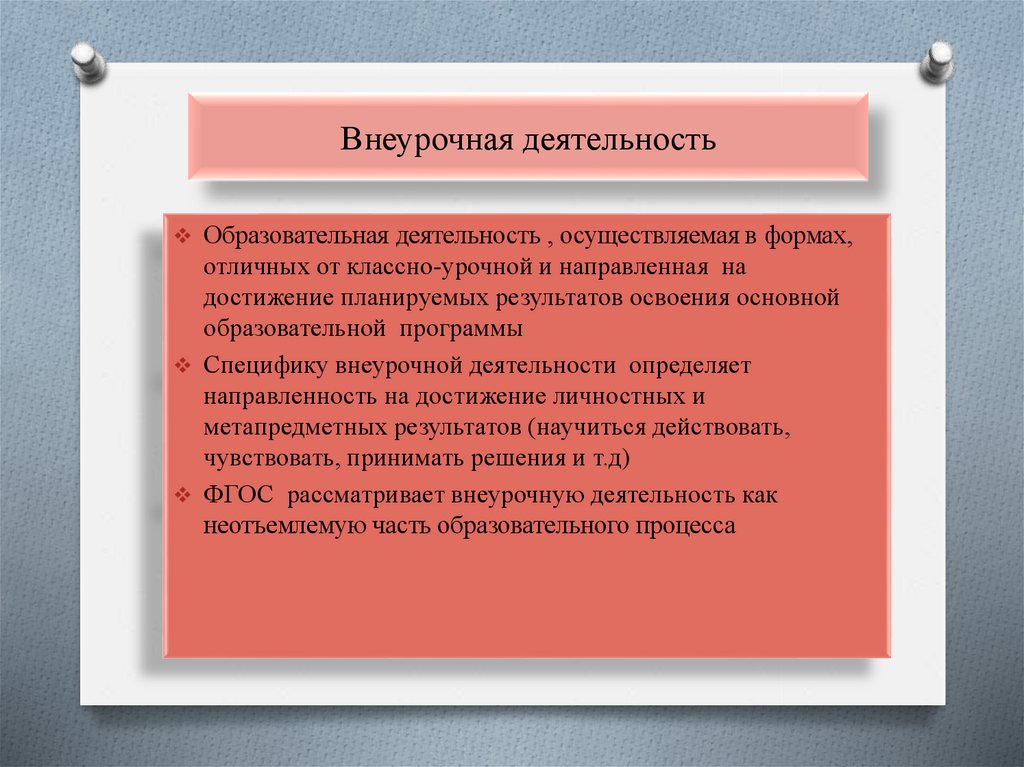 Внеурочная деятельность

❖ Образовательная деятельность , осуществляемая в формах, отличных от классно-урочной и направленная на достижение планируемых результатов освоения основной образовательной программы

❖ Специфику внеурочной деятельности определяет направленность на достижение личностных и метапредметных результатов (научиться действовать, чувствовать, принимать решения и т.д)

❖ ФГОС рассматривает внеурочную деятельность как неотъемлемую часть образовательного процесса